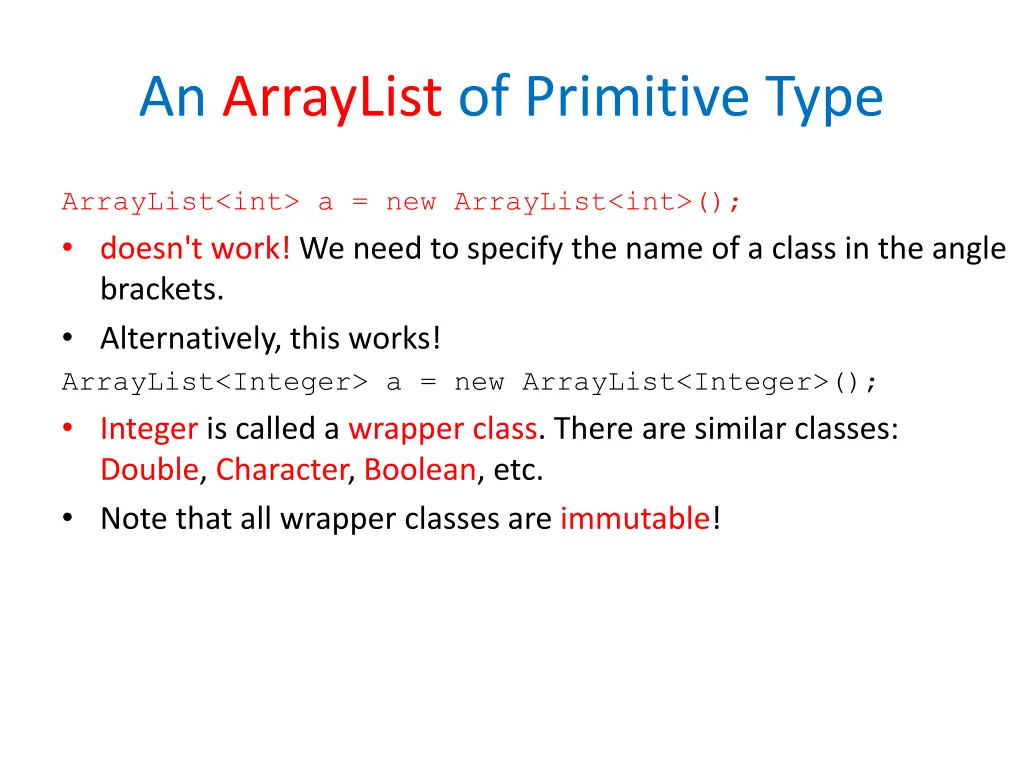 An ArrayList of Primitive Type

ArrayList<int> a = new ArrayList<int>();

• doesn't work! We need to specify the name of a class in the angle brackets.
• Alternatively, this works!

ArrayList<Integer> a = new ArrayList<Integer>();

• Integer is called a wrapper class. There are similar classes: Double, Character, Boolean, etc.
• Note that all wrapper classes are immutable!